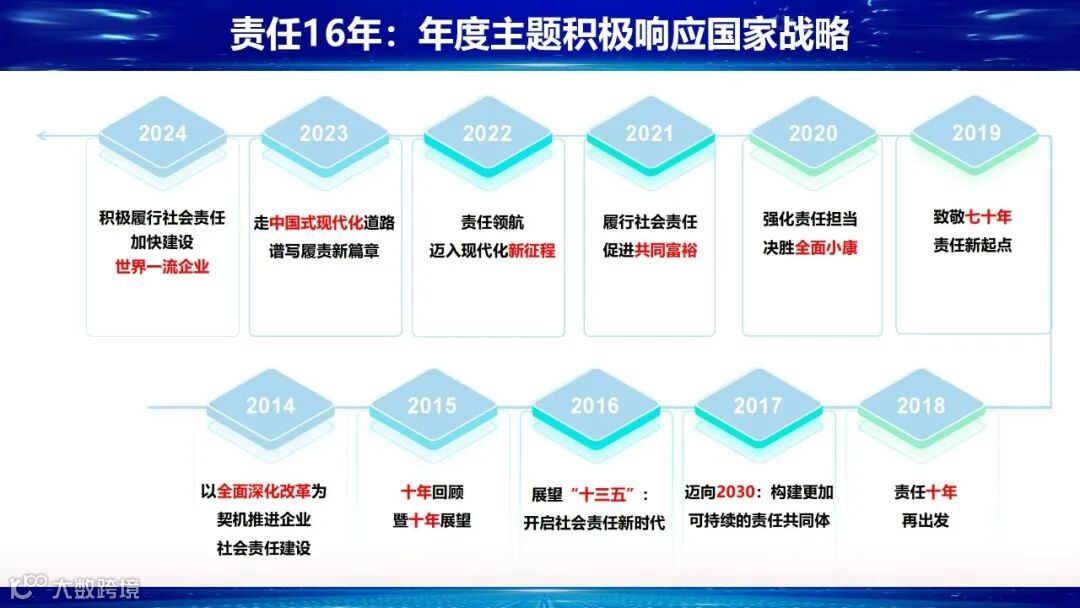 责任16年：年度主题积极响应国家战略

2024
积极履行社会责任
加快建设
世界一流企业

2023
走中国式现代化道路
谱写履责新篇章

2022
责任领航
迈入现代化新征程

2021
履行社会责任
促进共同富裕

2020
强化责任担当
决胜全面小康

2019
致敬七十年
责任新起点

2014
以全面深化改革为
契机推进企业
社会责任建设

2015
十年回顾
暨十年展望

2016
展望“十三五”：
开启社会责任新时代

2017
迈向2030：构建更加
可持续的责任共同体

2018
责任十年
再出发

大数跨境